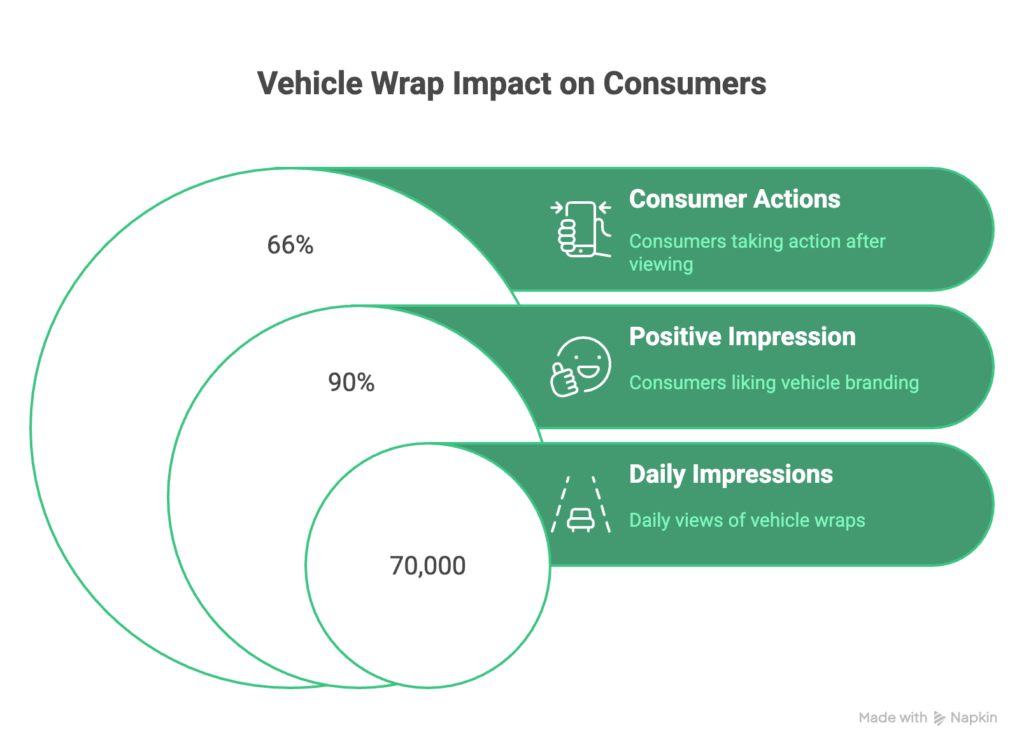 Vehicle Wrap Impact on Consumers

66%

Consumer Actions

Consumers taking action after viewing

90%

Positive Impression

Consumers liking vehicle branding

70,000

Daily Impressions

Daily views of vehicle wraps

Made with Napkin